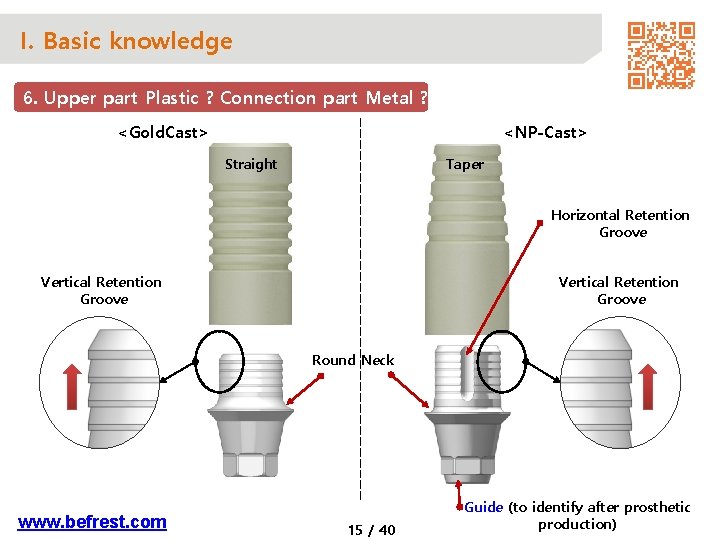 I. Basic knowledge

6. Upper part Plastic ? Connection part Metal ?

<GoldCast>

Straight

Vertical Retention Groove

Round Neck

<NP-Cast>

Taper

Horizontal Retention Groove

Vertical Retention Groove

Guide (to identify after prosthetic production)

www.befrest.com

15 / 40